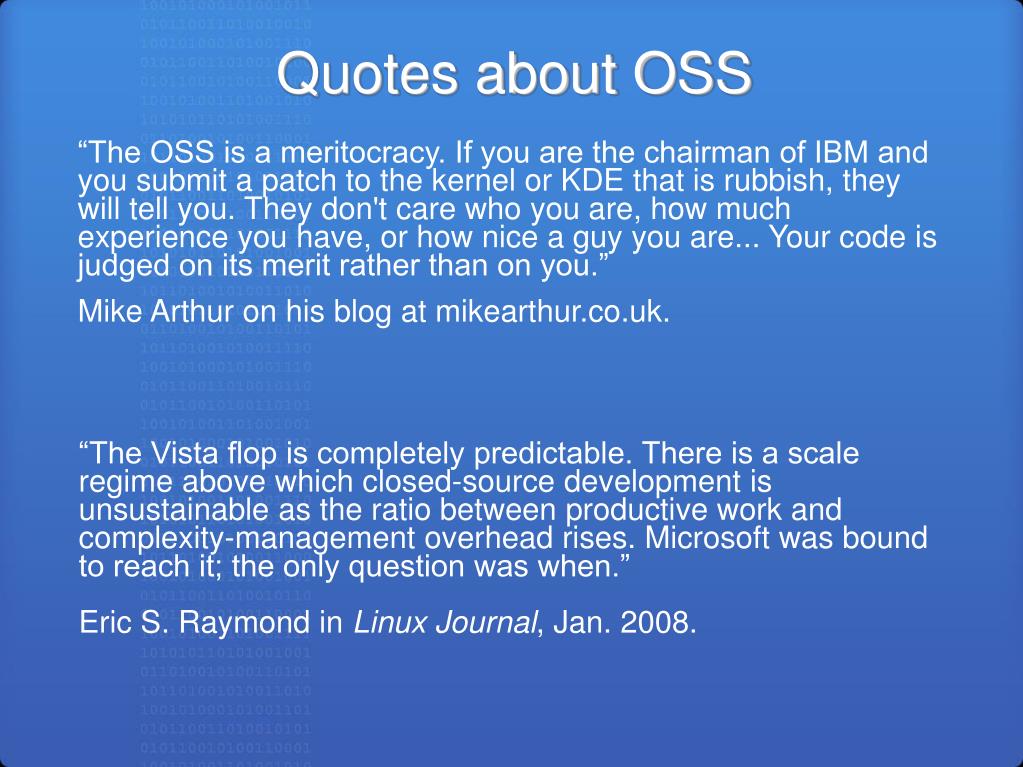 Quotes about OSS

“The OSS is a meritocracy. If you are the chairman of IBM and you submit a patch to the kernel or KDE that is rubbish, they will tell you. They don't care who you are, how much experience you have, or how nice a guy you are... Your code is judged on its merit rather than on you.”

Mike Arthur on his blog at mikearthur.co.uk.

“The Vista flop is completely predictable. There is a scale regime above which closed-source development is unsustainable as the ratio between productive work and complexity-management overhead rises. Microsoft was bound to reach it; the only question was when.”

Eric S. Raymond in Linux Journal, Jan. 2008.